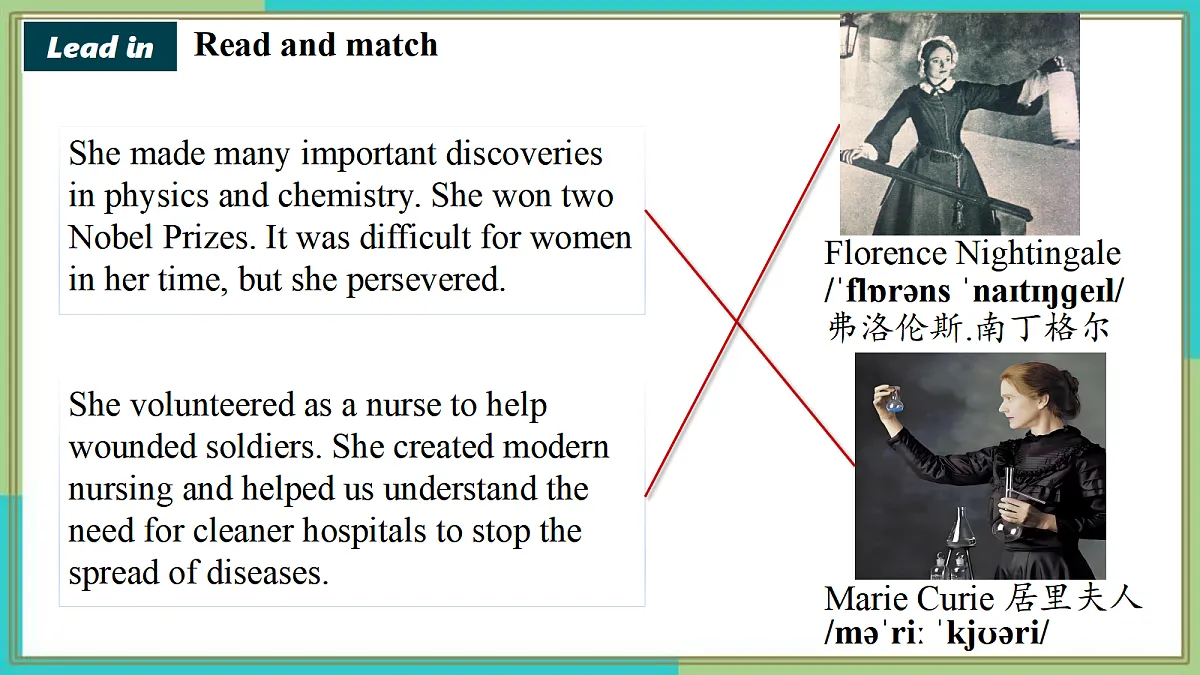 Lead in Read and match

She made many important discoveries in physics and chemistry. She won two Nobel Prizes. It was difficult for women in her time, but she persevered.

She volunteered as a nurse to help wounded soldiers. She created modern nursing and helped us understand the need for cleaner hospitals to stop the spread of diseases.

Florence Nightingale
/ˈflɒrəns ˈnaɪtɪŋɡeɪl/
弗洛伦斯.南丁格尔

Marie Curie 居里夫人
/məˈriː ˈkjʊəri/